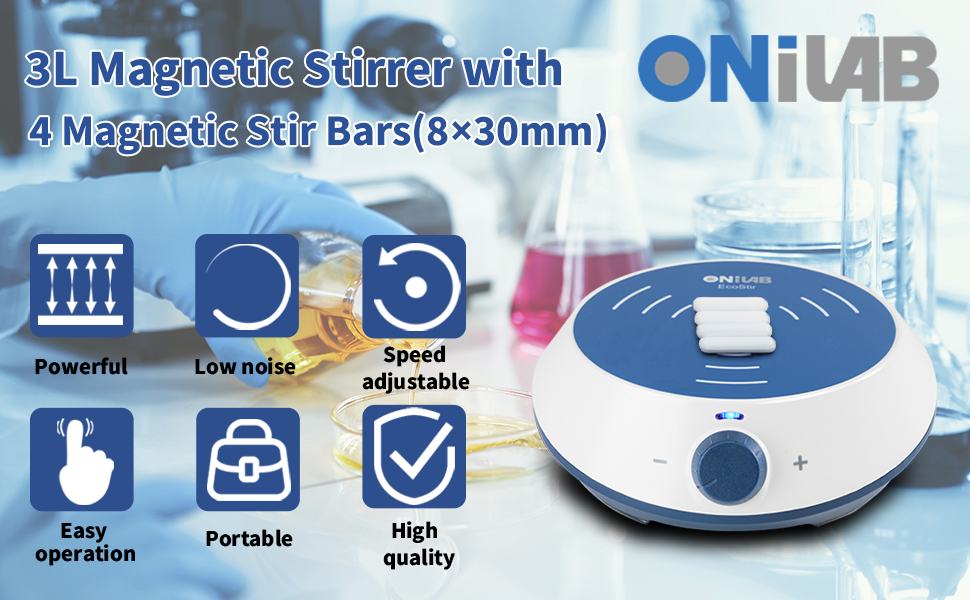 3L Magnetic Stirrer with
4 Magnetic Stir Bars(8×30mm)

ONiLAB

Powerful

Low noise

Speed adjustable

Easy operation

Portable

High quality

ONiLAB
EcoStir

−

+